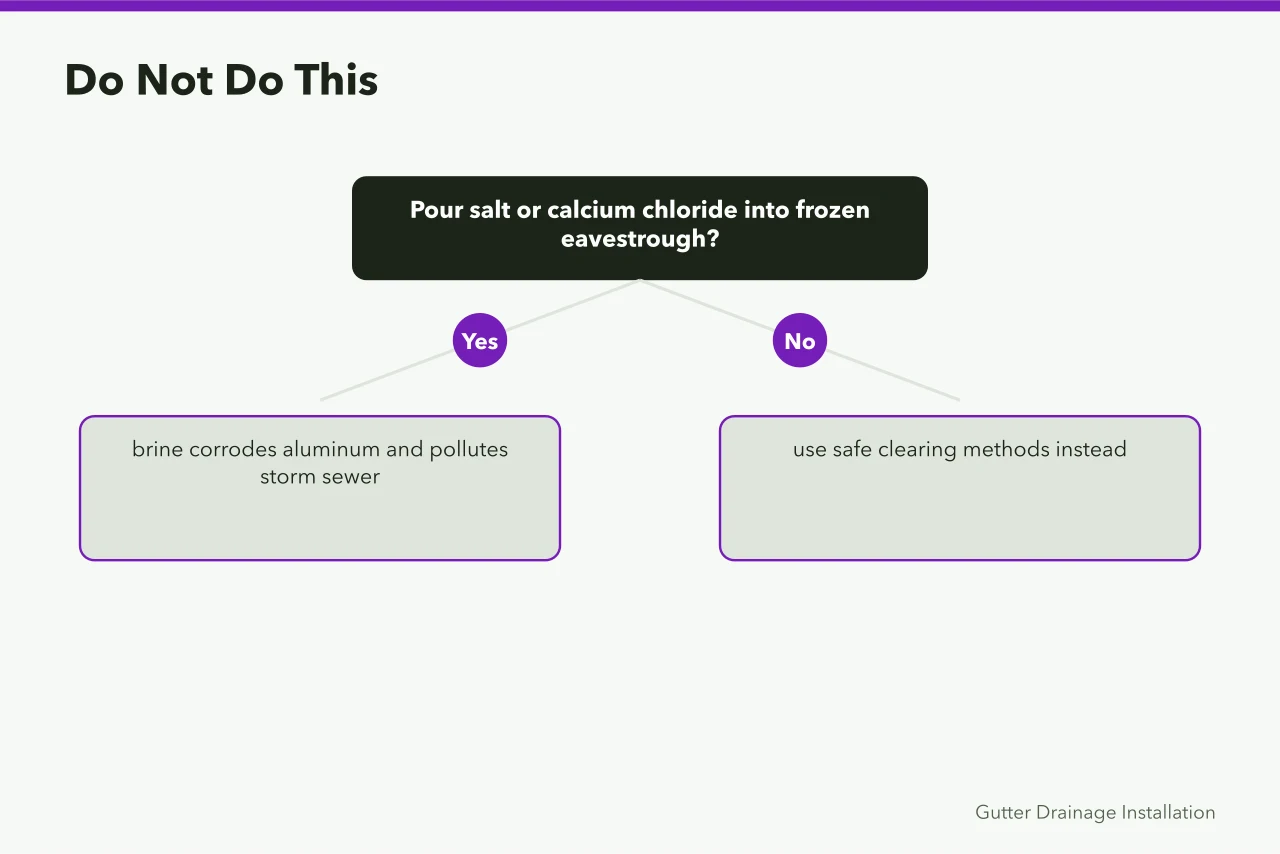 Do Not Do This

Pour salt or calcium chloride into frozen eavestrough?

Yes

No

brine corrodes aluminum and pollutes storm sewer

use safe clearing methods instead

Gutter Drainage Installation